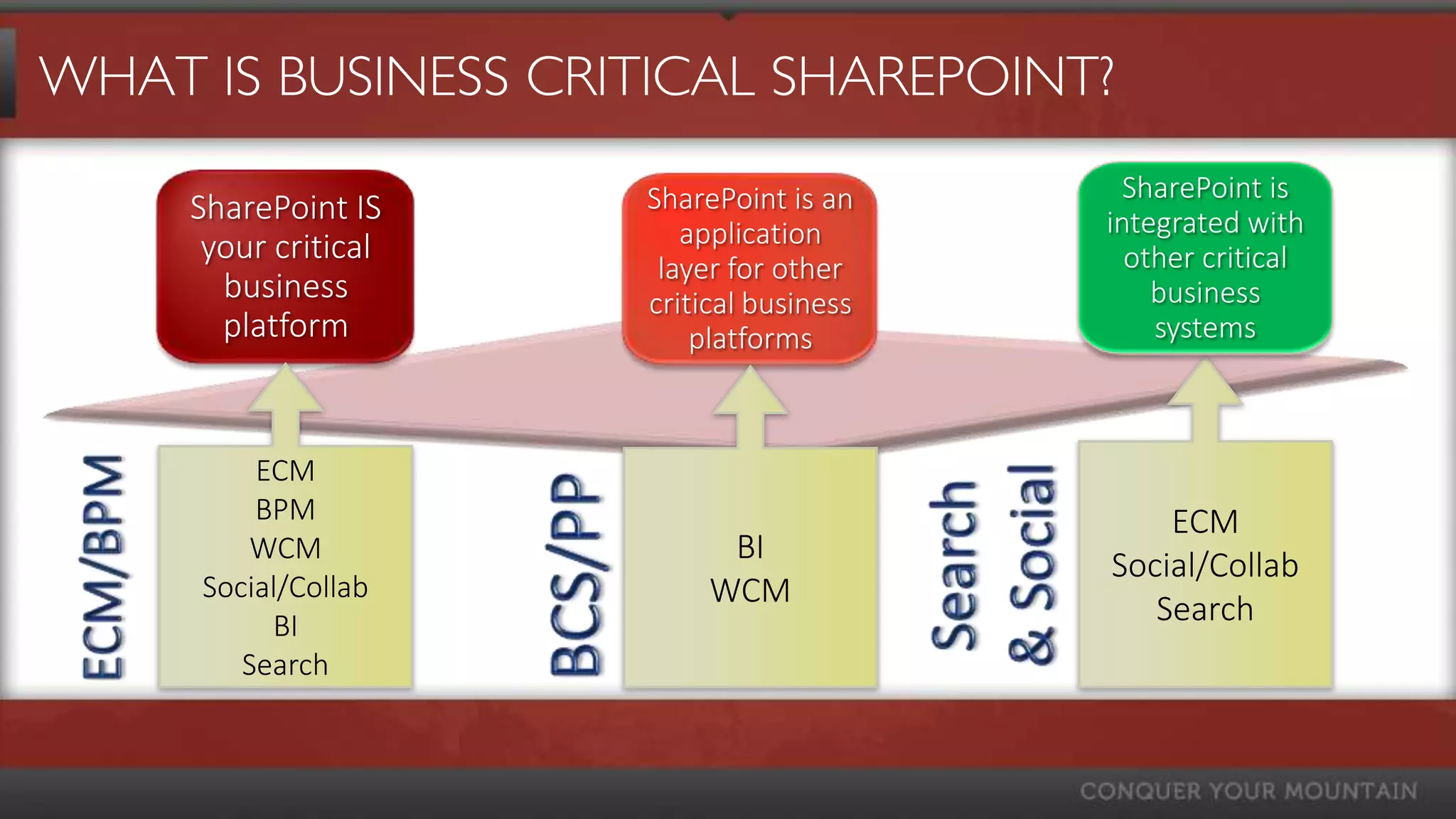 WHAT IS BUSINESS CRITICAL SHAREPOINT?

SharePoint IS your critical business platform

SharePoint is an application layer for other critical business platforms

SharePoint is integrated with other critical business systems

ECM/BPM

ECM
BPM
WCM
Social/Collab
BI
Search

BCS/PP

BI
WCM

Search & Social

ECM
Social/Collab
Search

CONQUER YOUR MOUNTAIN